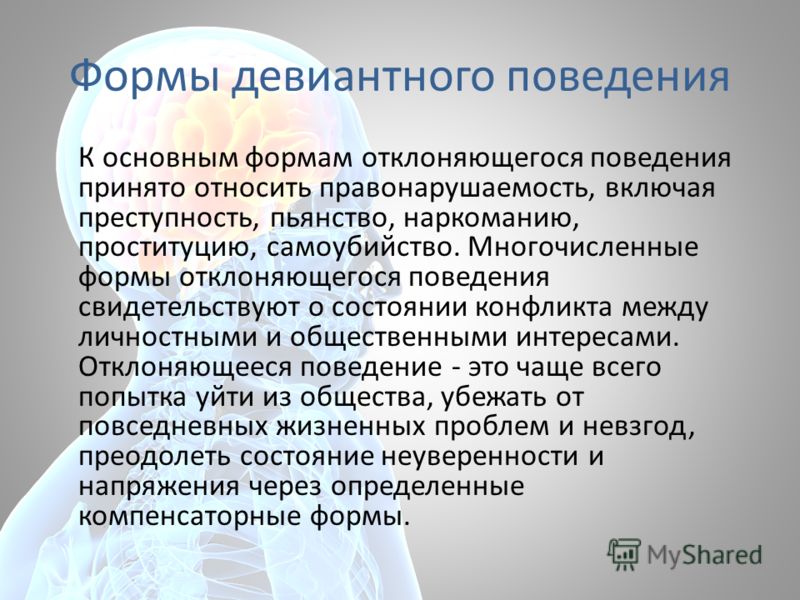 Формы девиантного поведения

К основным формам отклоняющегося поведения принято относить правонарушаемость, включая преступность, пьянство, наркоманию, проституцию, самоубийство. Многочисленные формы отклоняющегося поведения свидетельствуют о состоянии конфликта между личностными и общественными интересами. Отклоняющееся поведение - это чаще всего попытка уйти из общества, убежать от повседневных жизненных проблем и невзгод, преодолеть состояние неуверенности и напряжения через определенные компенсаторные формы.

MyShared